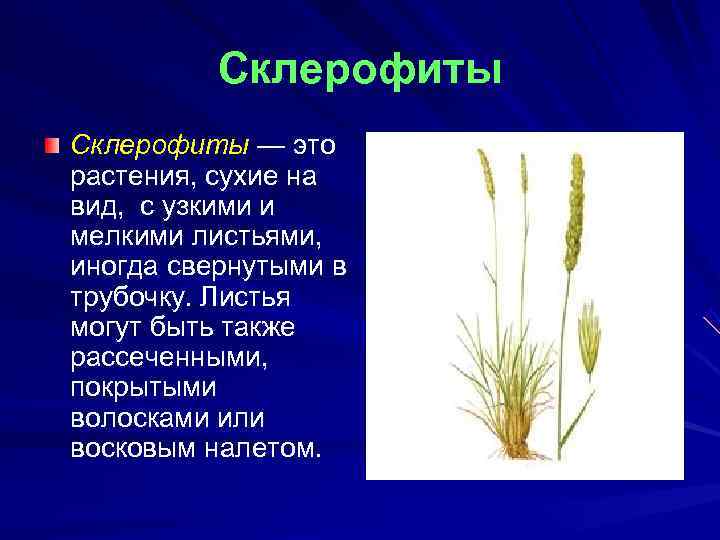 Склерофиты

Склерофиты — это растения, сухие на вид, с узкими и мелкими листьями, иногда свернутыми в трубочку. Листья могут быть также рассеченными, покрытыми волосками или восковым налетом.